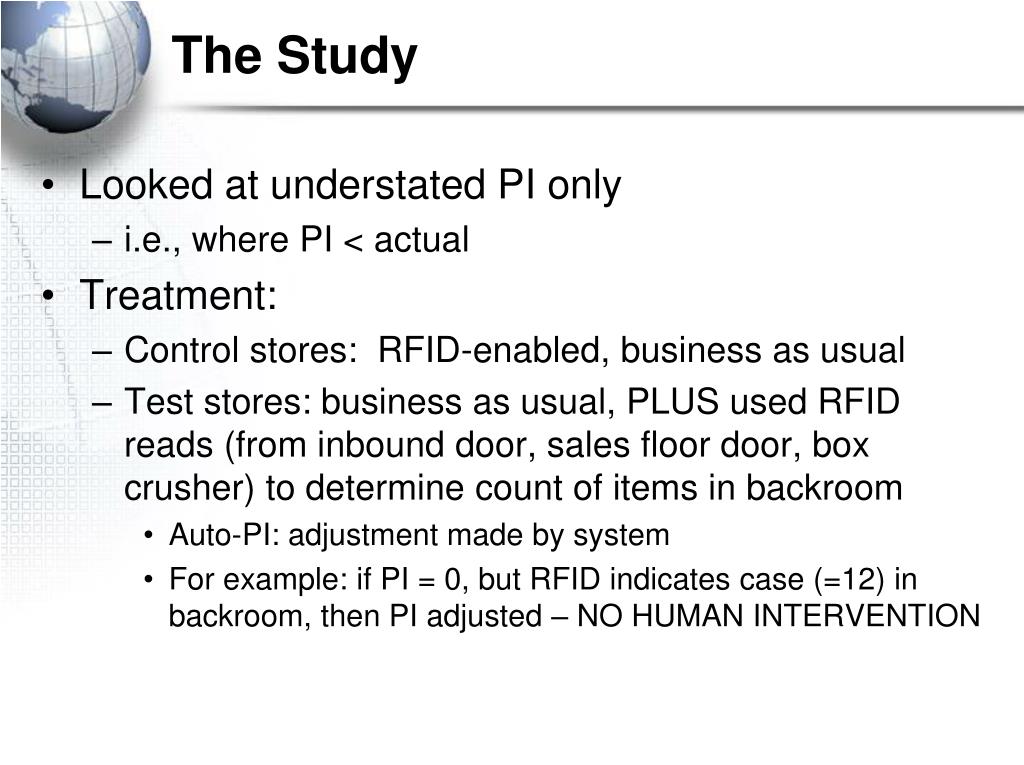 The Study

• Looked at understated PI only
– i.e., where PI < actual
• Treatment:
– Control stores: RFID-enabled, business as usual
– Test stores: business as usual, PLUS used RFID reads (from inbound door, sales floor door, box crusher) to determine count of items in backroom
• Auto-PI: adjustment made by system
• For example: if PI = 0, but RFID indicates case (=12) in backroom, then PI adjusted – NO HUMAN INTERVENTION